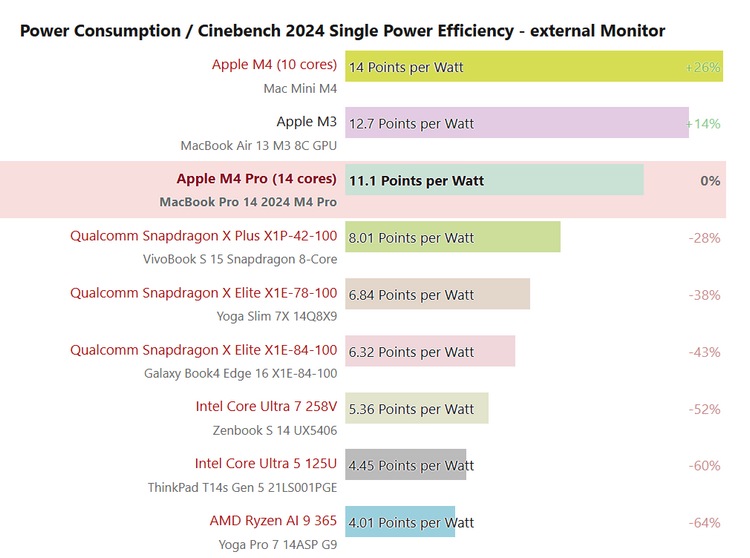 Power Consumption / Cinebench 2024 Single Power Efficiency - external Monitor

Apple M4 (10 cores)
Mac Mini M4
14 Points per Watt
+26%

Apple M3
MacBook Air 13 M3 8C GPU
12.7 Points per Watt
+14%

Apple M4 Pro (14 cores)
MacBook Pro 14 2024 M4 Pro
11.1 Points per Watt
0%

Qualcomm Snapdragon X Plus X1P-42-100
VivoBook S 15 Snapdragon 8-Core
8.01 Points per Watt
-28%

Qualcomm Snapdragon X Elite X1E-78-100
Yoga Slim 7X 14Q8X9
6.84 Points per Watt
-38%

Qualcomm Snapdragon X Elite X1E-84-100
Galaxy Book4 Edge 16 X1E-84-100
6.32 Points per Watt
-43%

Intel Core Ultra 7 258V
Zenbook S 14 UX5406
5.36 Points per Watt
-52%

Intel Core Ultra 5 125U
ThinkPad T14s Gen 5 21LS001PGE
4.45 Points per Watt
-60%

AMD Ryzen AI 9 365
Yoga Pro 7 14ASP G9
4.01 Points per Watt
-64%